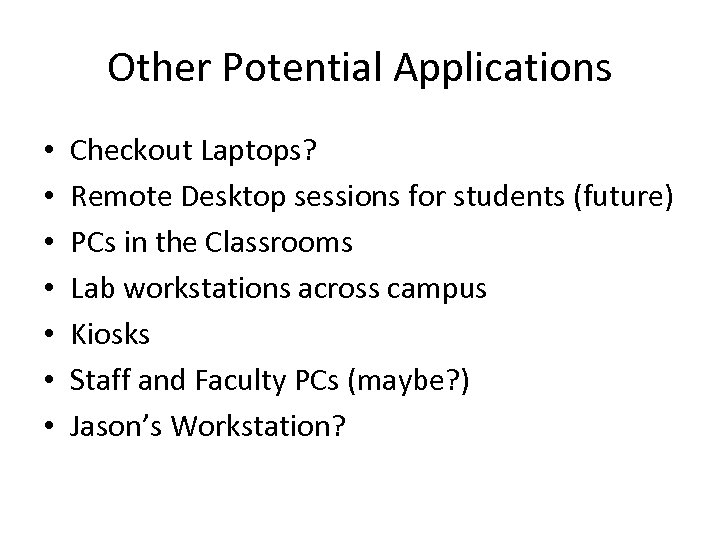 Other Potential Applications

• Checkout Laptops?
• Remote Desktop sessions for students (future)
• PCs in the Classrooms
• Lab workstations across campus
• Kiosks
• Staff and Faculty PCs (maybe?)
• Jason's Workstation?